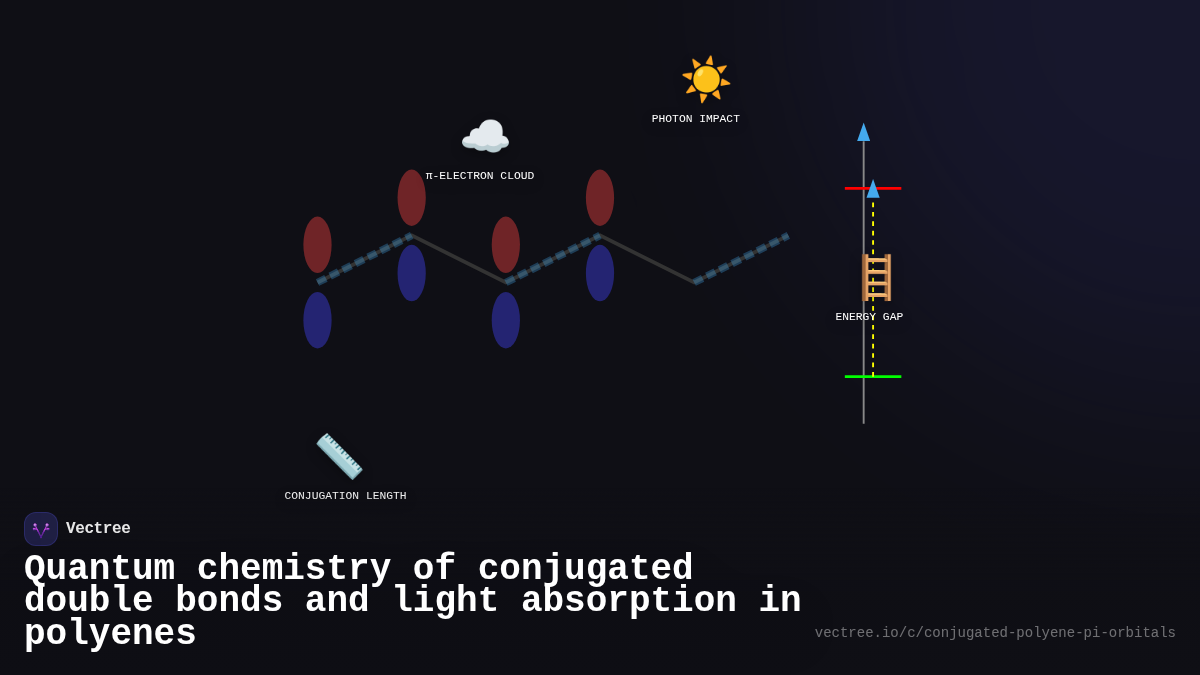 PHOTON IMPACT

π-ELECTRON CLOUD

ENERGY GAP

CONJUGATION LENGTH

Vectree

Quantum chemistry of conjugated double bonds and light absorption in polyenes

vectree.io/c/conjugated-polyene-pi-orbitals